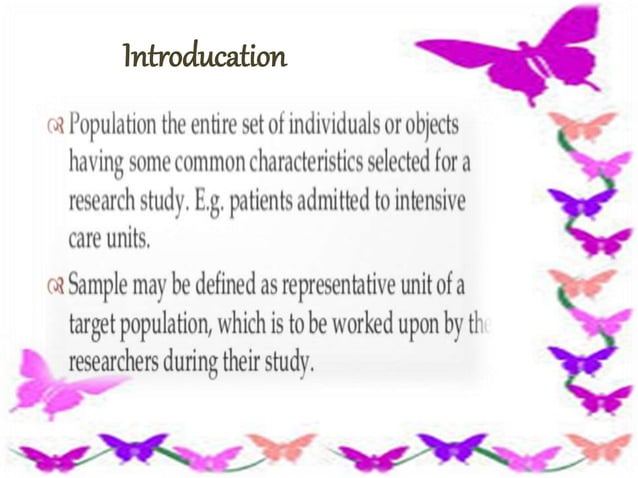 Introducation

Population the entire set of individuals or objects having some common characteristics selected for a research study. E.g. patients admitted to intensive care units.

Sample may be defined as representative unit of a target population, which is to be worked upon by the researchers during their study.